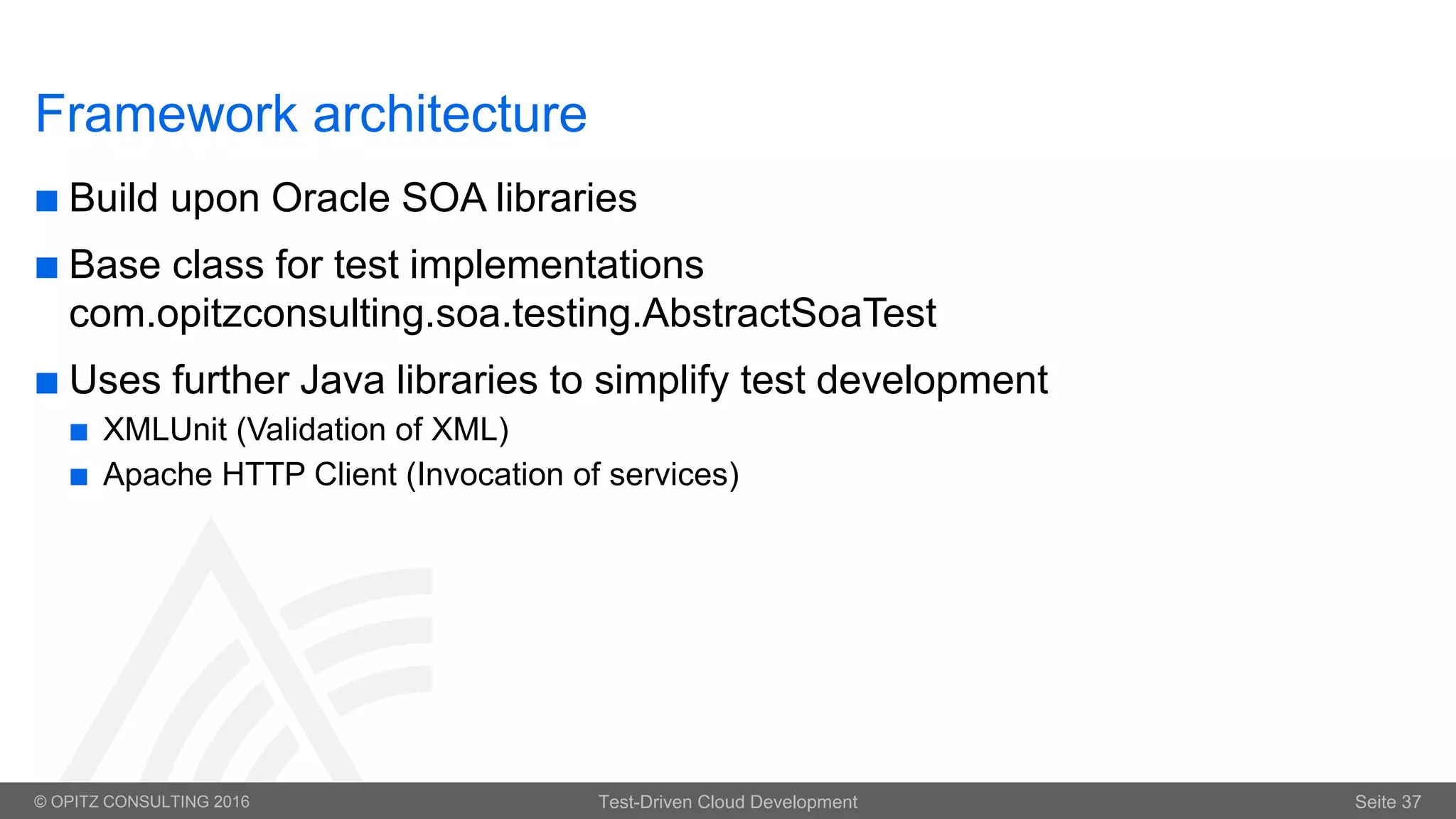 Framework architecture

■ Build upon Oracle SOA libraries

■ Base class for test implementations
com.opitzconsulting.soa.testing.AbstractSoaTest

■ Uses further Java libraries to simplify test development

■ XMLUnit (Validation of XML)

■ Apache HTTP Client (Invocation of services)

© OPITZ CONSULTING 2016

Test-Driven Cloud Development

Seite 37